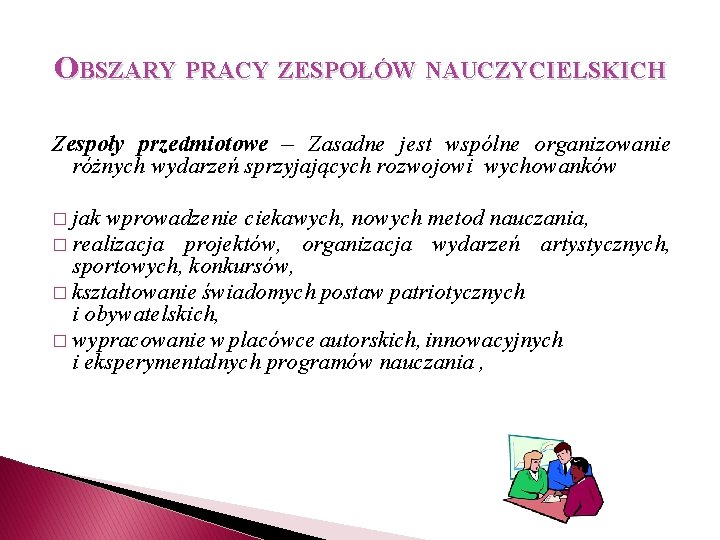 OBSZARY PRACY ZESPOŁÓW NAUCZYCIELSKICH

Zespoły przedmiotowe – Zasadne jest wspólne organizowanie różnych wydarzeń sprzyjających rozwojowi wychowanków

□ jak wprowadzenie ciekawych, nowych metod nauczania,
□ realizacja projektów, organizacja wydarzeń artystycznych, sportowych, konkursów,
□ kształtowanie świadomych postaw patriotycznych i obywatelskich,
□ wypracowanie w placówce autorskich, innowacyjnych i eksperymentalnych programów nauczania ,